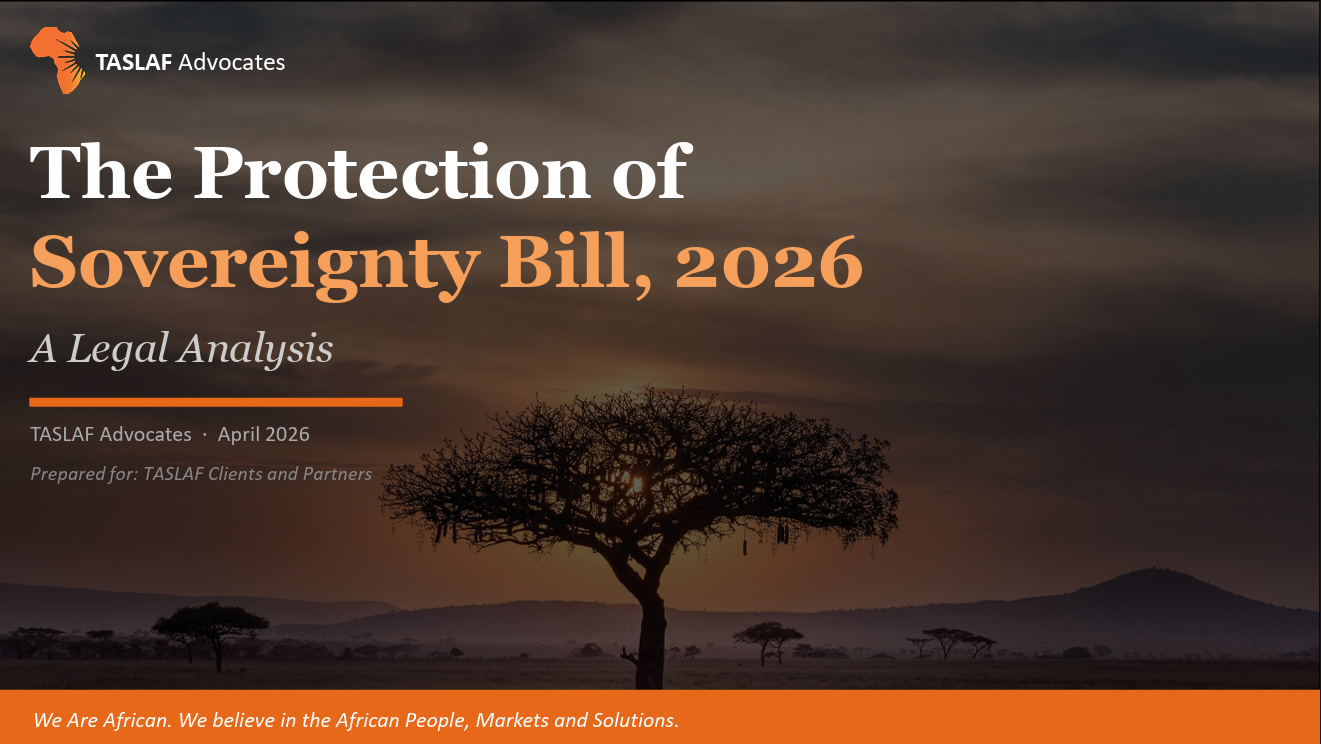 TASLAF Advocates

The Protection of Sovereignty Bill, 2026

A Legal Analysis

TASLAF Advocates · April 2026

Prepared for: TASLAF Clients and Partners

We Are African. We believe in the African People, Markets and Solutions.